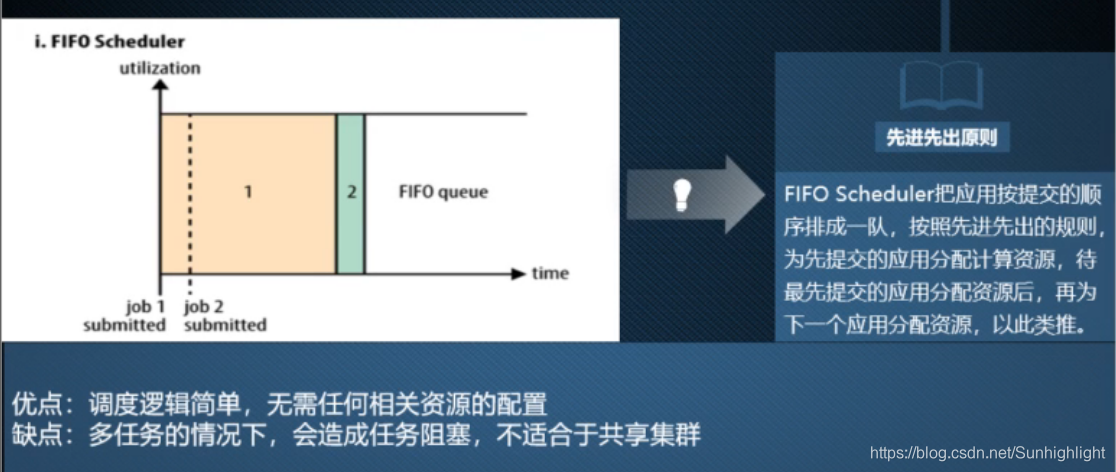 i. FIFO Scheduler

utilization

1

2

FIFO queue

time

job 1 submitted

job 2 submitted

先进先出原则

FIFO Scheduler把应用按提交的顺序排成一队，按照先进先出的规则，为先提交的应用分配计算资源，待最先提交的应用分配资源后，再为下一个应用分配资源，以此类推。

优点：调度逻辑简单，无需任何相关资源的配置
缺点：多任务的情况下，会造成任务阻塞，不适合于共享集群

https://blog.csdn.net/Sunhighlight